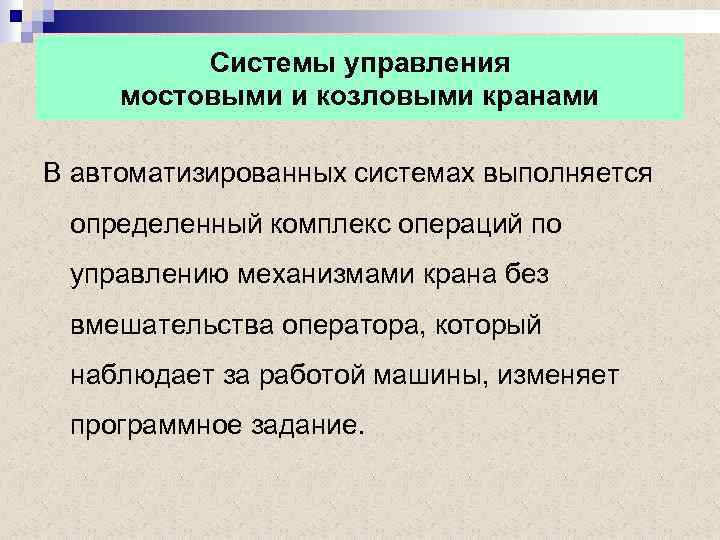 Системы управления мостовыми и козловыми кранами

В автоматизированных системах выполняется определенный комплекс операций по управлению механизмами крана без вмешательства оператора, который наблюдает за работой машины, изменяет программное задание.